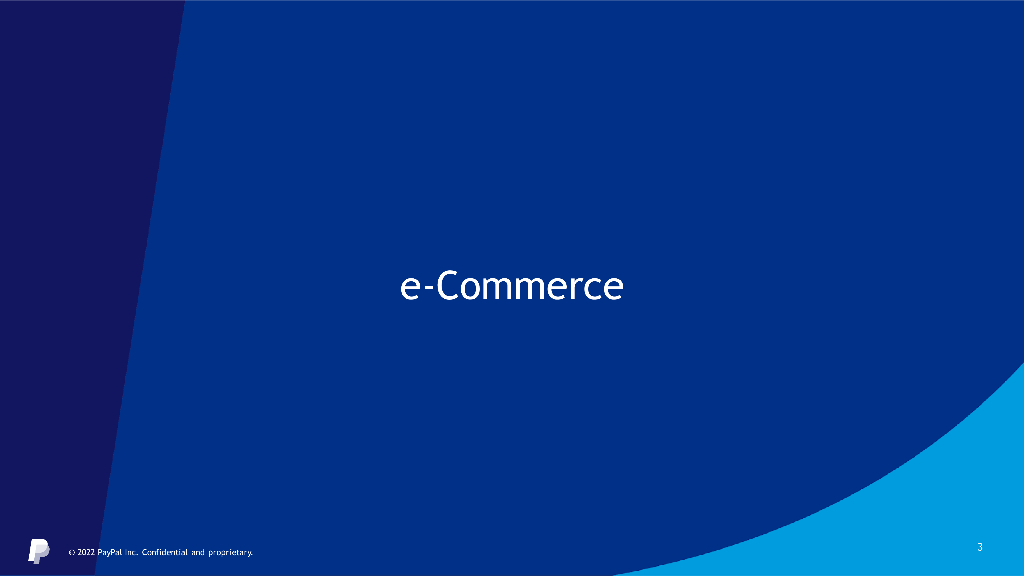 e-Commerce

© 2022 PayPal Inc. Confidential and proprietary.

3